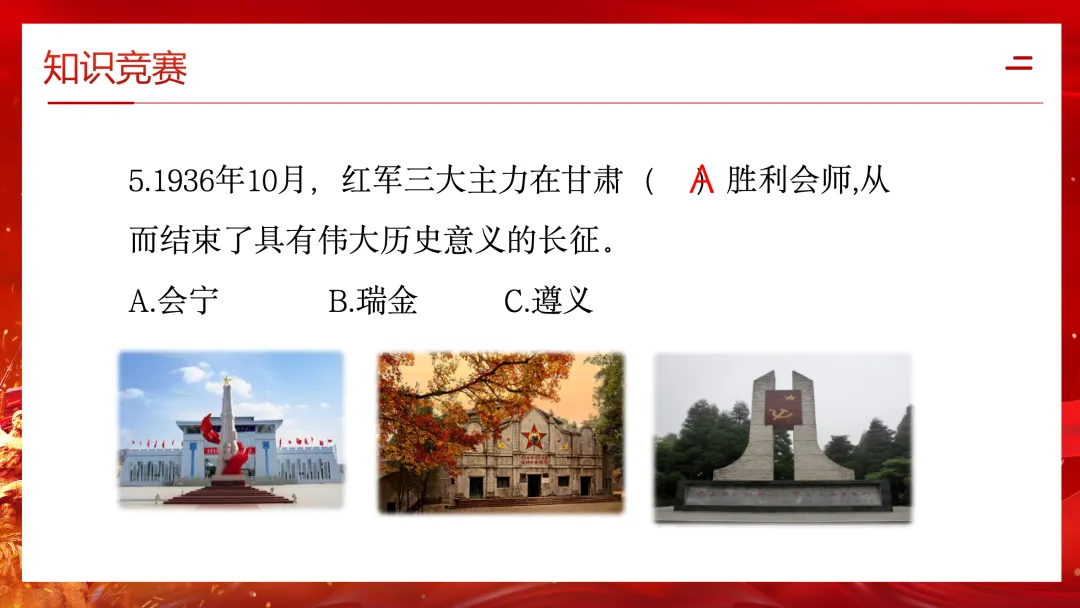 知识竞赛

5.1936年10月，红军三大主力在甘肃（ A ）胜利会师,从而结束了具有伟大历史意义的长征。

A.会宁 B.瑞金 C.遵义